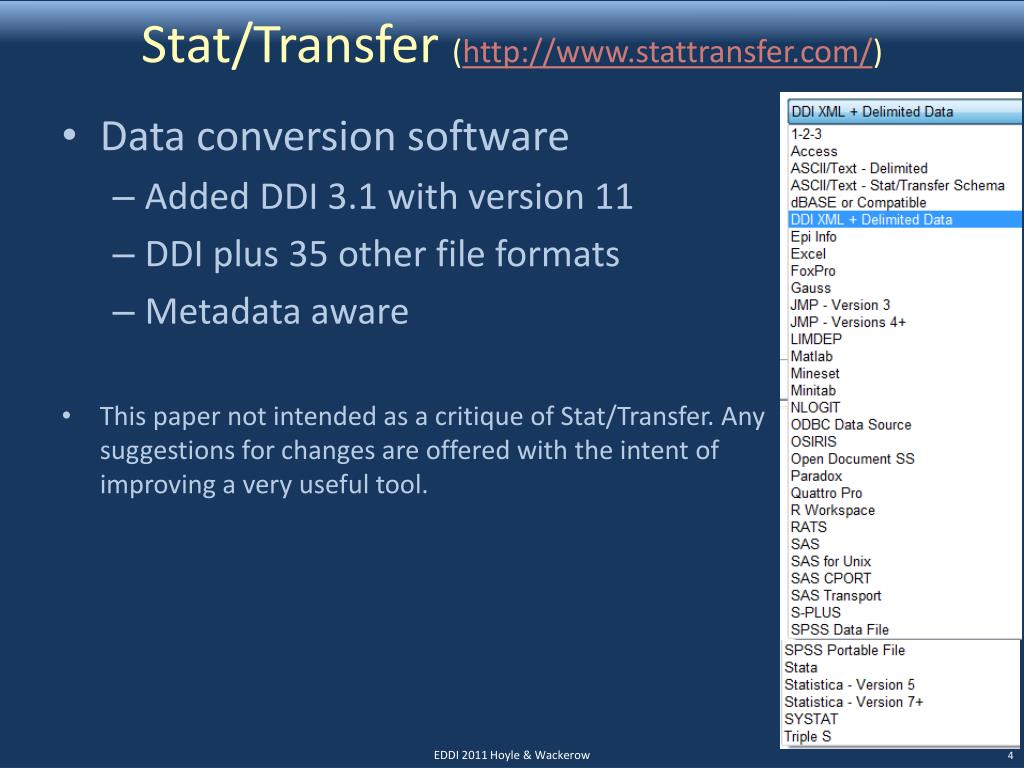 Stat/Transfer (http://www.stattransfer.com/)

• Data conversion software
– Added DDI 3.1 with version 11
– DDI plus 35 other file formats
– Metadata aware

• This paper not intended as a critique of Stat/Transfer. Any suggestions for changes are offered with the intent of improving a very useful tool.

DDI XML + Delimited Data
1-2-3
Access
ASCII/Text - Delimited
ASCII/Text - Stat/Transfer Schema
dBASE or Compatible
DDI XML + Delimited Data
Epi Info
Excel
FoxPro
Gauss
JMP - Version 3
JMP - Versions 4+
LIMDEP
Matlab
Mineset
Minitab
NLOGIT
ODBC Data Source
OSIRIS
Open Document SS
Paradox
Quattro Pro
R Workspace
RATS
SAS
SAS for Unix
SAS CPORT
SAS Transport
S-PLUS
SPSS Data File
SPSS Portable File
Stata
Statistica - Version 5
Statistica - Version 7+
SYSTAT
Triple S

EDDI 2011 Hoyle & Wackerow
4